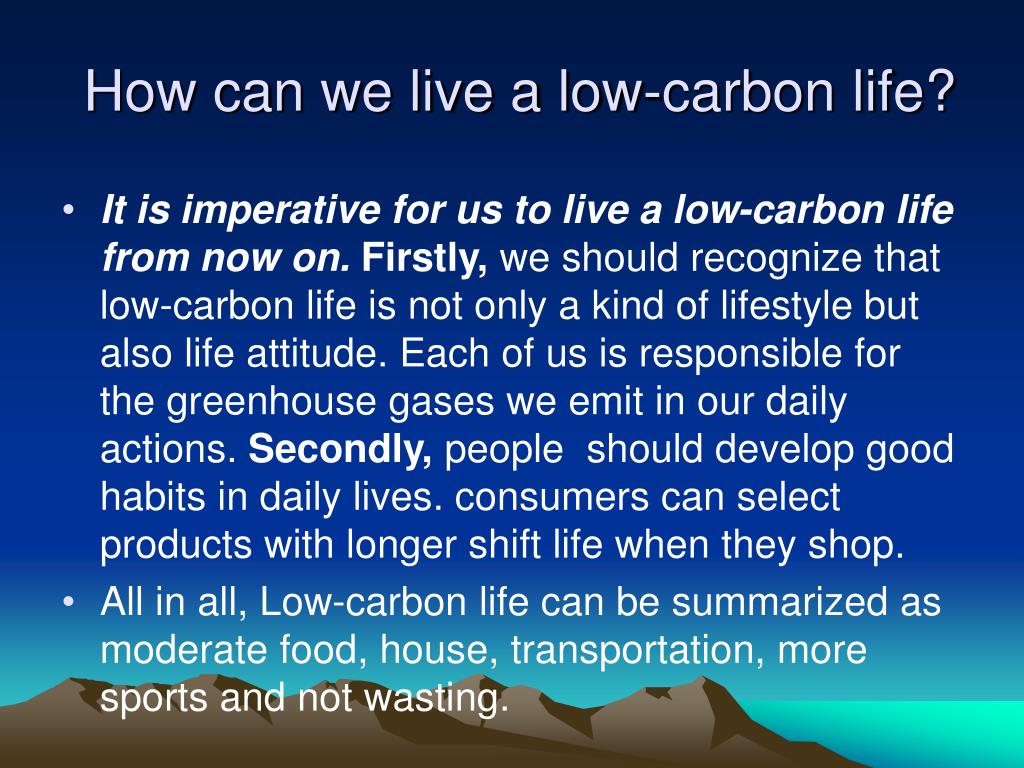 How can we live a low-carbon life?

• It is imperative for us to live a low-carbon life from now on. Firstly, we should recognize that low-carbon life is not only a kind of lifestyle but also life attitude. Each of us is responsible for the greenhouse gases we emit in our daily actions. Secondly, people should develop good habits in daily lives. consumers can select products with longer shift life when they shop.

• All in all, Low-carbon life can be summarized as moderate food, house, transportation, more sports and not wasting.